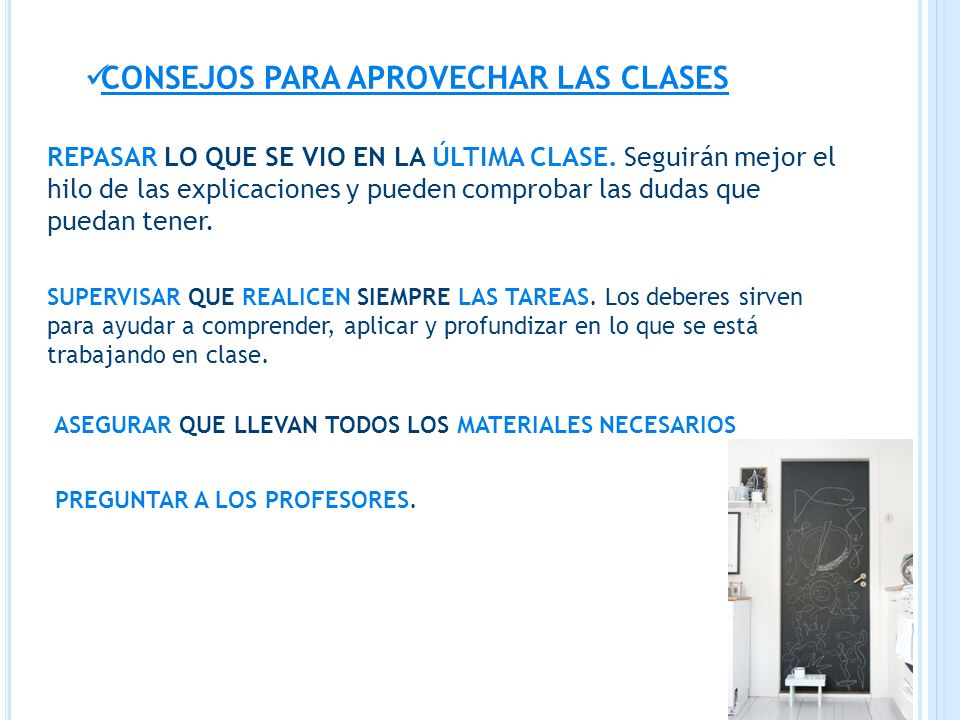 ✓CONSEJOS PARA APROVECHAR LAS CLASES

REPASAR LO QUE SE VIO EN LA ÚLTIMA CLASE. Seguirán mejor el hilo de las explicaciones y pueden comprobar las dudas que puedan tener.

SUPERVISAR QUE REALICEN SIEMPRE LAS TAREAS. Los deberes sirven para ayudar a comprender, aplicar y profundizar en lo que se está trabajando en clase.

ASEGURAR QUE LLEVAN TODOS LOS MATERIALES NECESARIOS

PREGUNTAR A LOS PROFESORES.